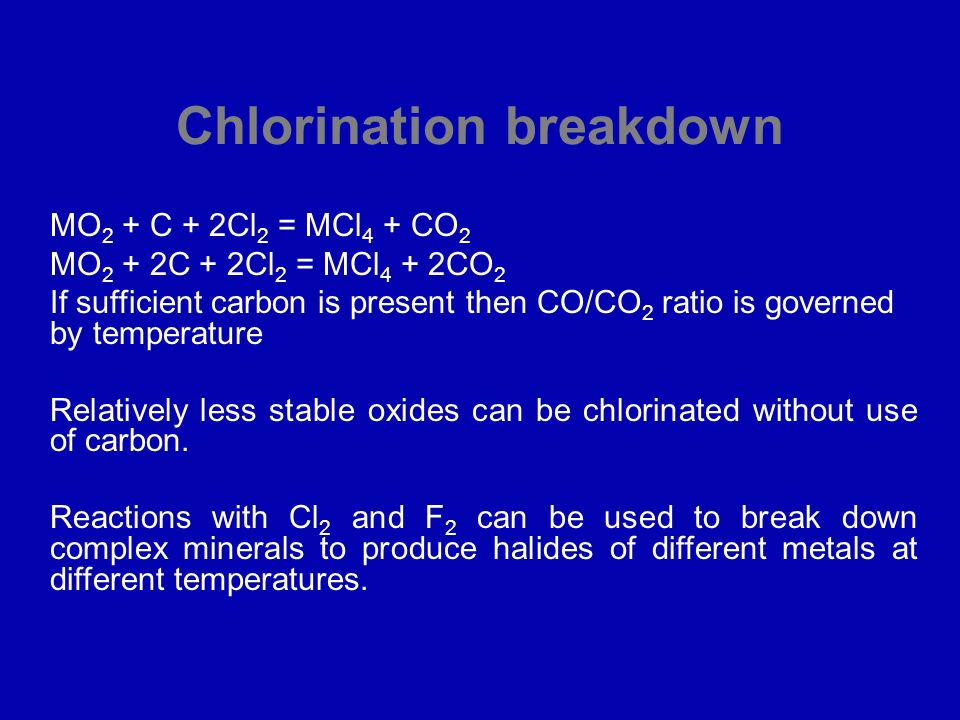 Chlorination breakdown

$MO_2 + C + 2Cl_2 = MCl_4 + CO_2$
$MO_2 + 2C + 2Cl_2 = MCl_4 + 2CO_2$
If sufficient carbon is present then $CO/CO_2$ ratio is governed by temperature

Relatively less stable oxides can be chlorinated without use of carbon.

Reactions with $Cl_2$ and $F_2$ can be used to break down complex minerals to produce halides of different metals at different temperatures.